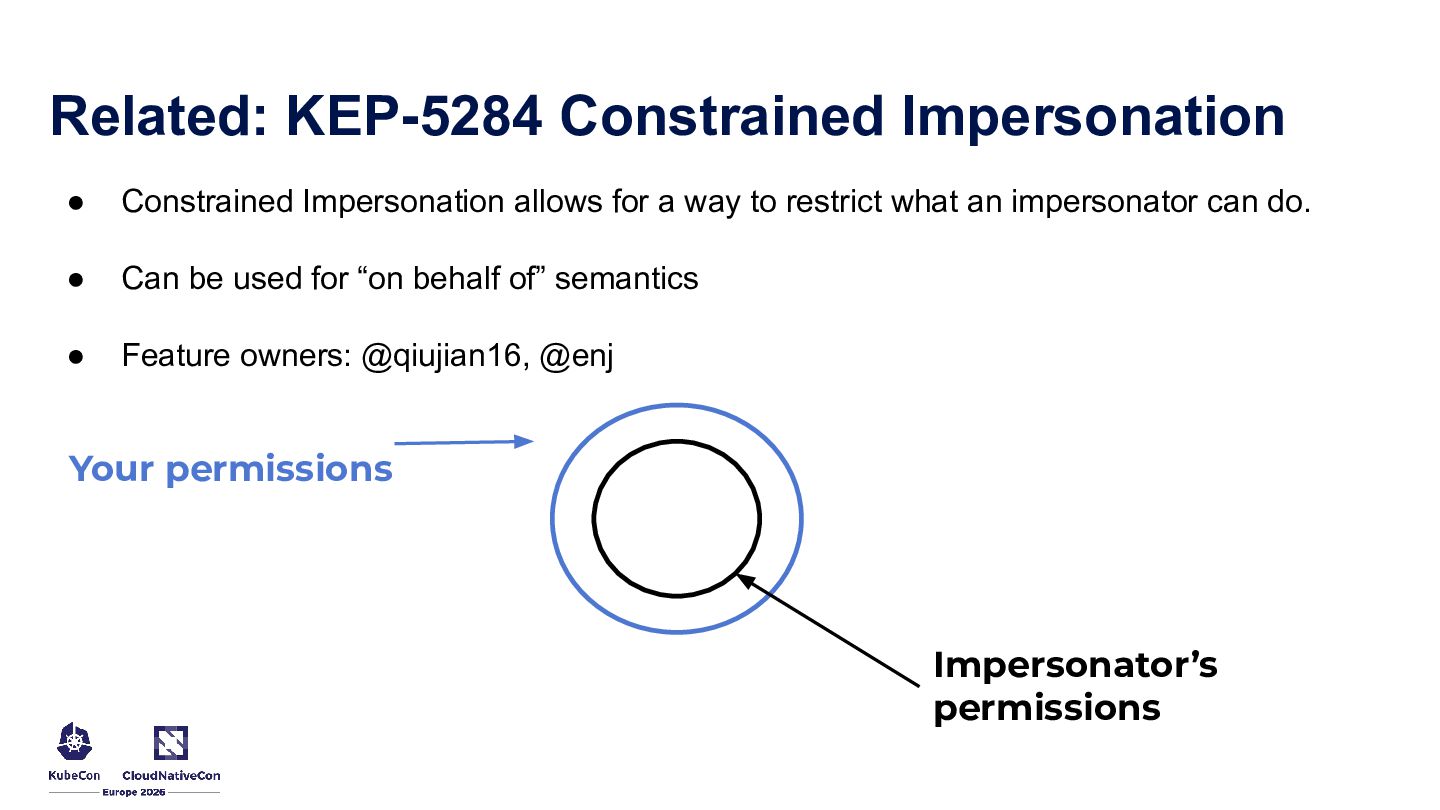 Related: KEP-5284 Constrained Impersonation

● Constrained Impersonation allows for a way to restrict what an impersonator can do.

● Can be used for “on behalf of” semantics

● Feature owners: @qiujian16, @enj

Your permissions

Impersonator’s permissions

KubeCon CloudNativeCon Europe 2026